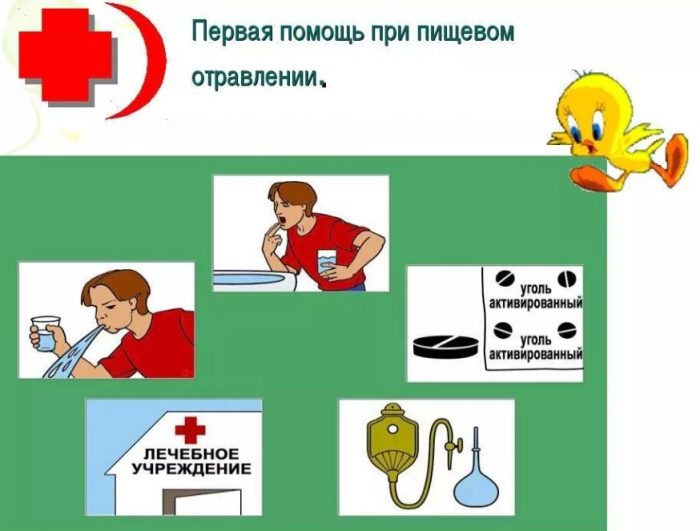 Первая помощь при пищевом отравлении.

уголь активированный

уголь активированный

ЛЕЧЕБНОЕ УЧРЕЖДЕНИЕ